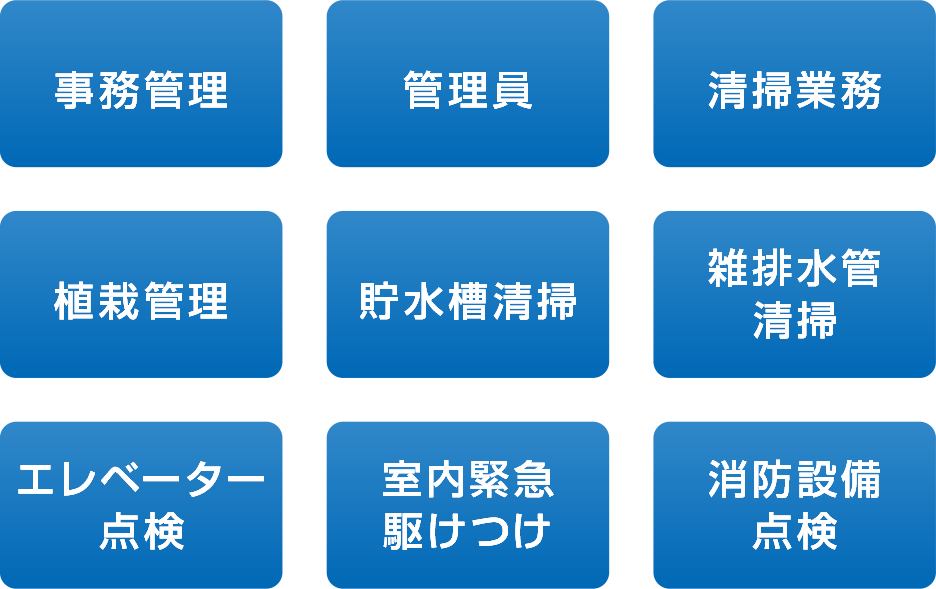 事務管理

管理員

清掃業務

植栽管理

貯水槽清掃

雑排水管清掃

エレベーター点検

室内緊急駆けつけ

消防設備点検